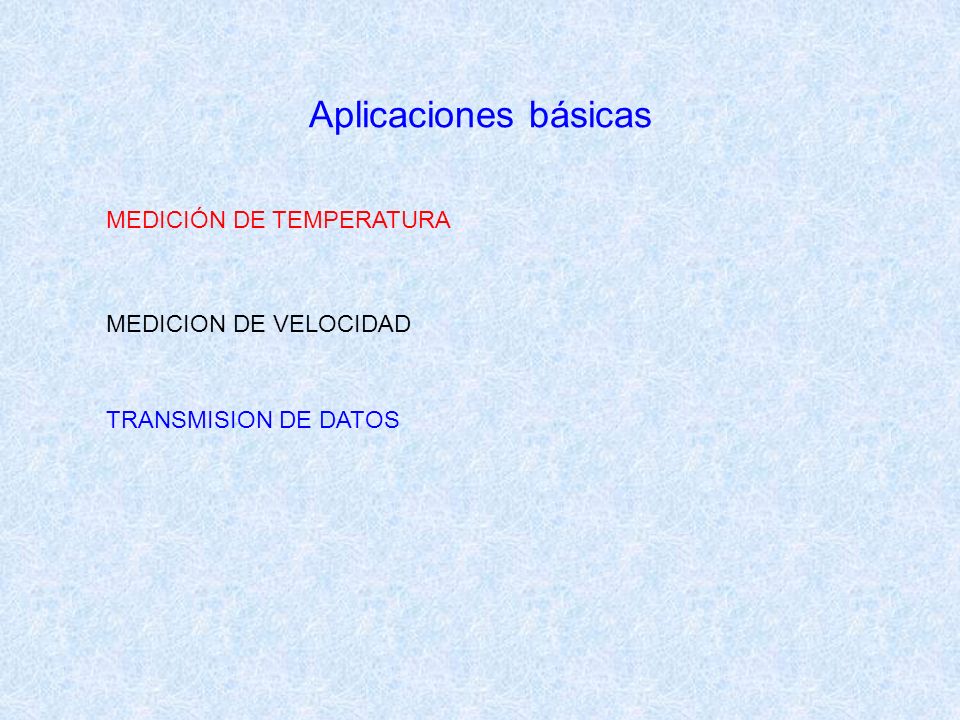 Aplicaciones básicas

MEDICIÓN DE TEMPERATURA

MEDICION DE VELOCIDAD

TRANSMISION DE DATOS